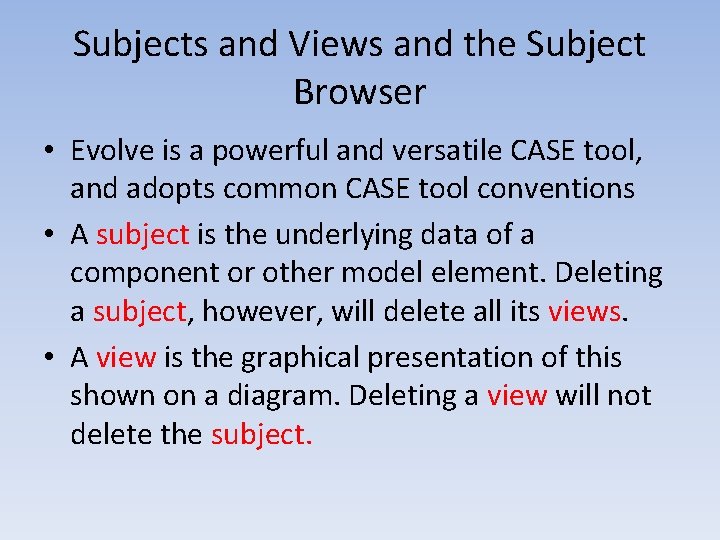 Subjects and Views and the Subject Browser

• Evolve is a powerful and versatile CASE tool, and adopts common CASE tool conventions

• A subject is the underlying data of a component or other model element. Deleting a subject, however, will delete all its views.

• A view is the graphical presentation of this shown on a diagram. Deleting a view will not delete the subject.